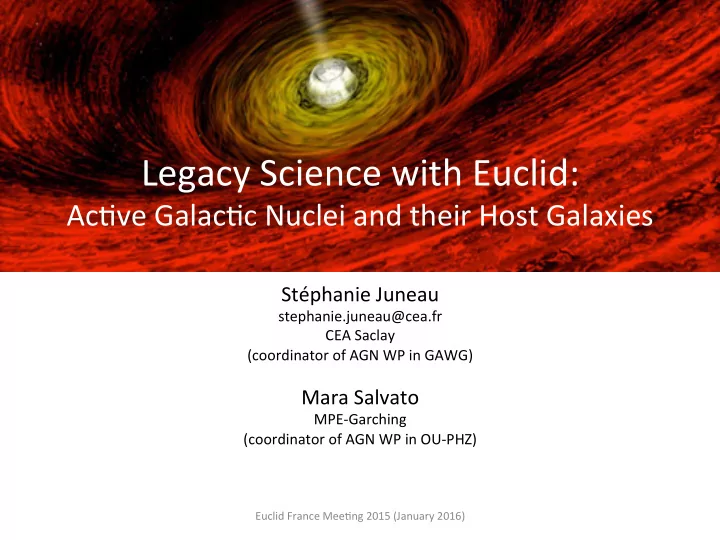 Legacy Science with Euclid:
Active Galactic Nuclei and their Host Galaxies

Stéphanie Juneau
stephanie.juneau@cea.fr
CEA Saclay
(coordinator of AGN WP in GAWG)

Mara Salvato
MPE-Garching
(coordinator of AGN WP in OU-PHZ)

Euclid France Meeting 2015 (January 2016)